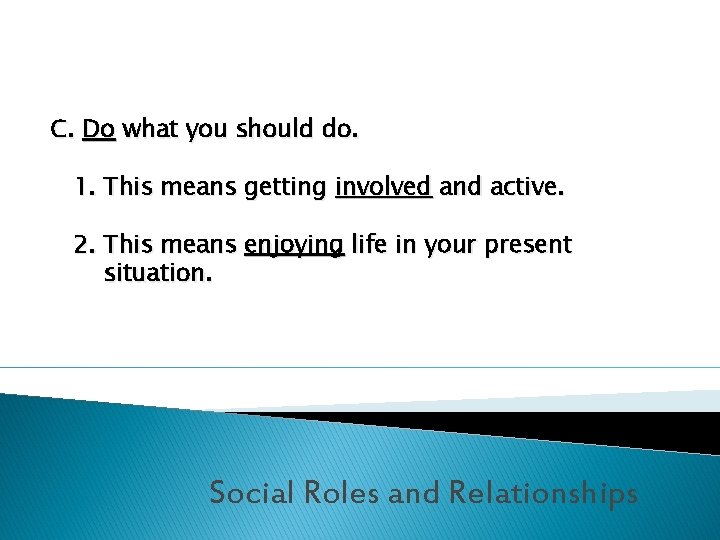 C. Do what you should do.

1. This means getting involved and active.

2. This means enjoying life in your present situation.

Social Roles and Relationships